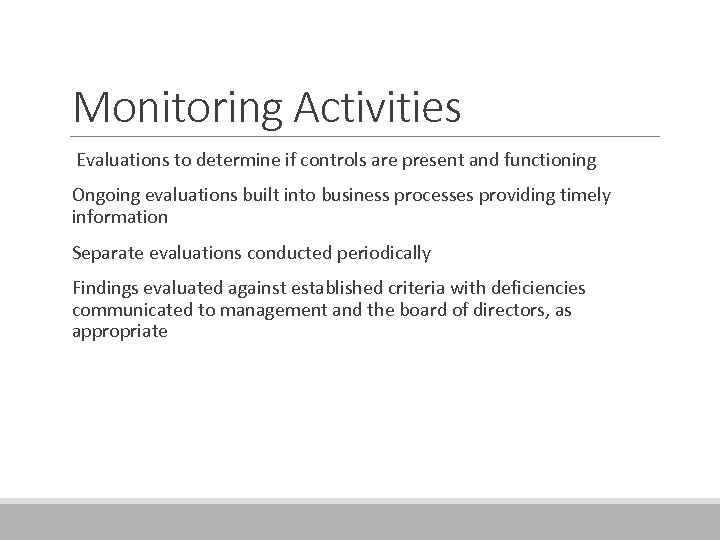 Monitoring Activities

Evaluations to determine if controls are present and functioning

Ongoing evaluations built into business processes providing timely information

Separate evaluations conducted periodically

Findings evaluated against established criteria with deficiencies communicated to management and the board of directors, as appropriate